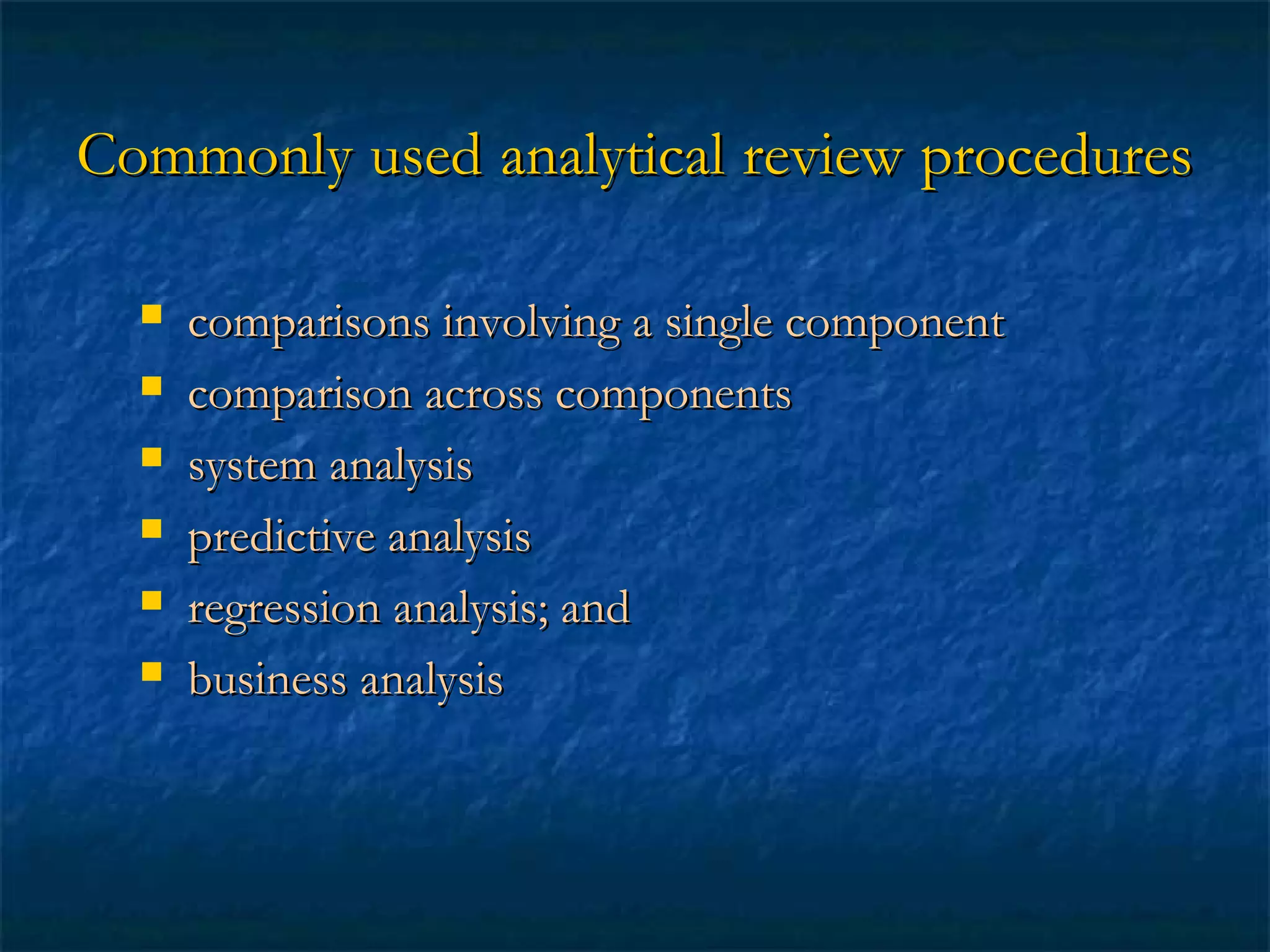 Commonly used analytical review procedures

- comparisons involving a single component
- comparison across components
- system analysis
- predictive analysis
- regression analysis; and
- business analysis